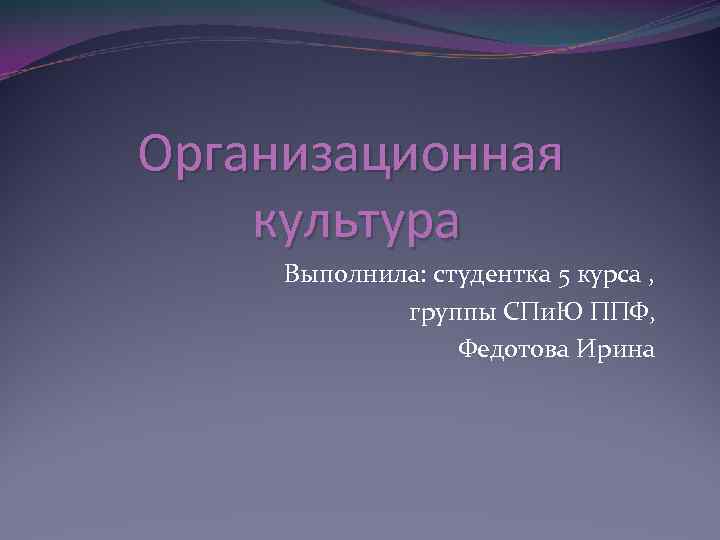 Организационная культура

Выполнила: студентка 5 курса ,
группы СПиЮ ППФ,
Федотова Ирина